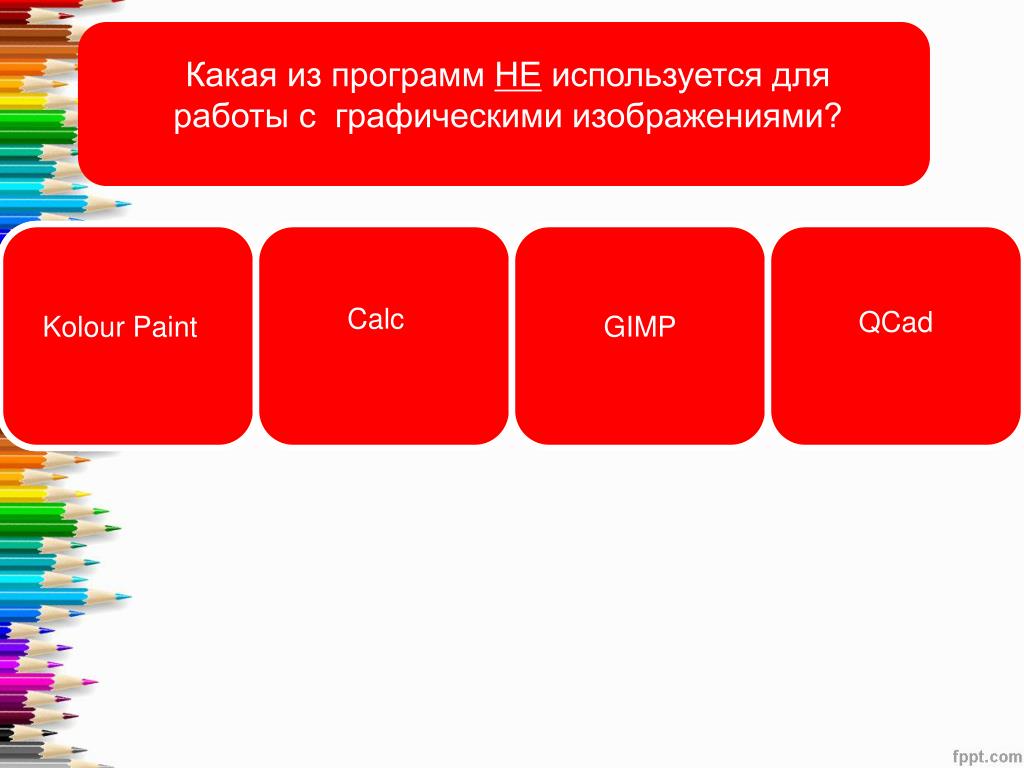 Какая из программ НЕ используется для работы с графическими изображениями?

Kolour Paint

Calc

GIMP

QCad

fppt.com